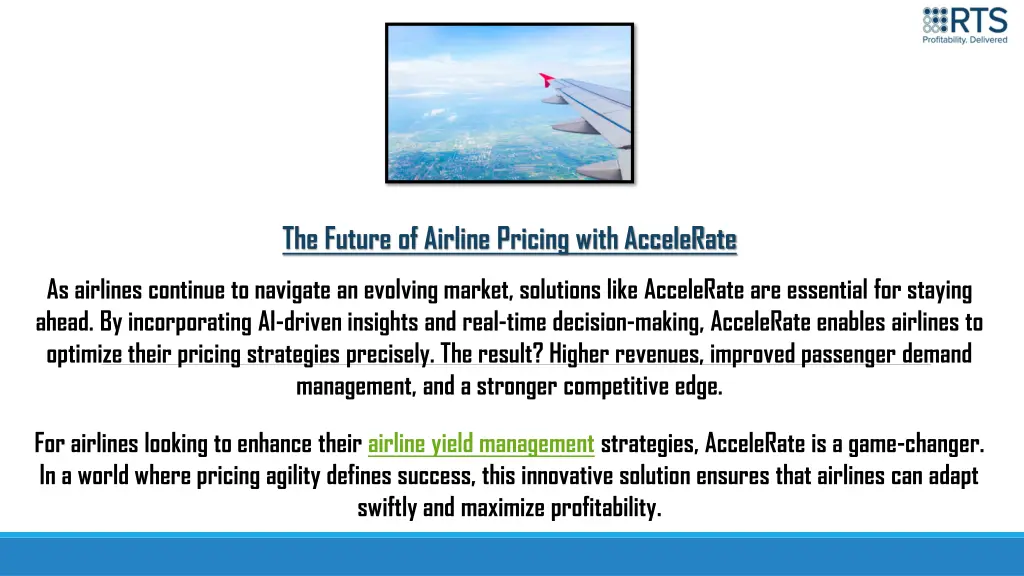 RTS
Profitability. Delivered

The Future of Airline Pricing with AcceleRate

As airlines continue to navigate an evolving market, solutions like AcceleRate are essential for staying ahead. By incorporating AI-driven insights and real-time decision-making, AcceleRate enables airlines to optimize their pricing strategies precisely. The result? Higher revenues, improved passenger demand management, and a stronger competitive edge.

For airlines looking to enhance their airline yield management strategies, AcceleRate is a game-changer. In a world where pricing agility defines success, this innovative solution ensures that airlines can adapt swiftly and maximize profitability.